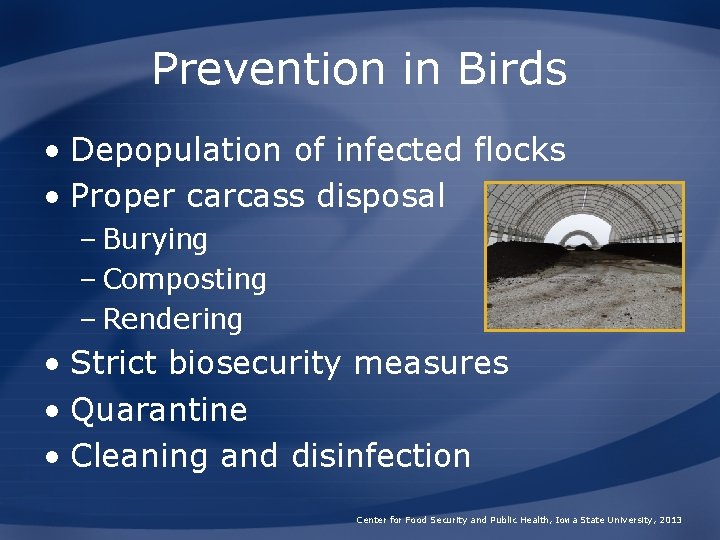 Prevention in Birds

• Depopulation of infected flocks
• Proper carcass disposal
– Burying
– Composting
– Rendering
• Strict biosecurity measures
• Quarantine
• Cleaning and disinfection

Center for Food Security and Public Health, Iowa State University, 2013